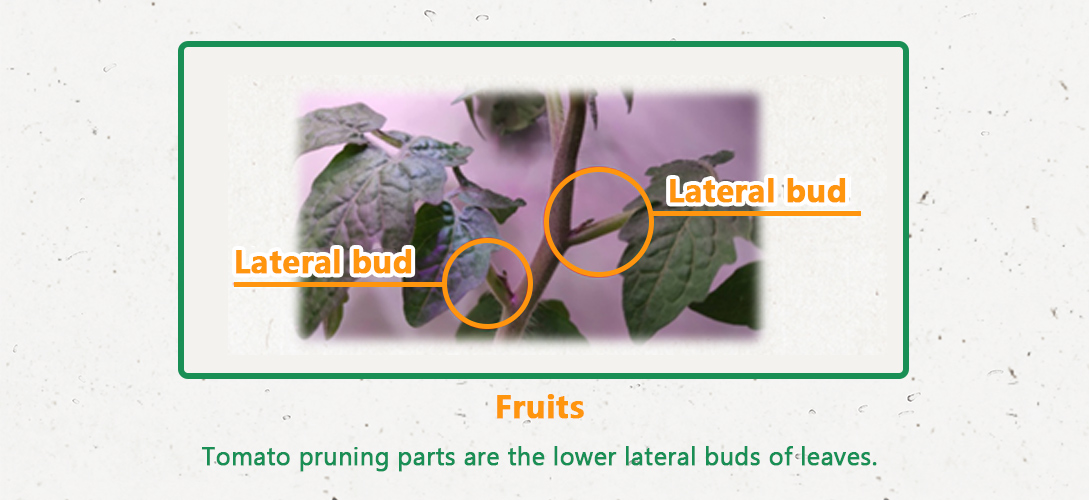 Lateral bud
Lateral bud

Fruits

Tomato pruning parts are the lower lateral buds of leaves.